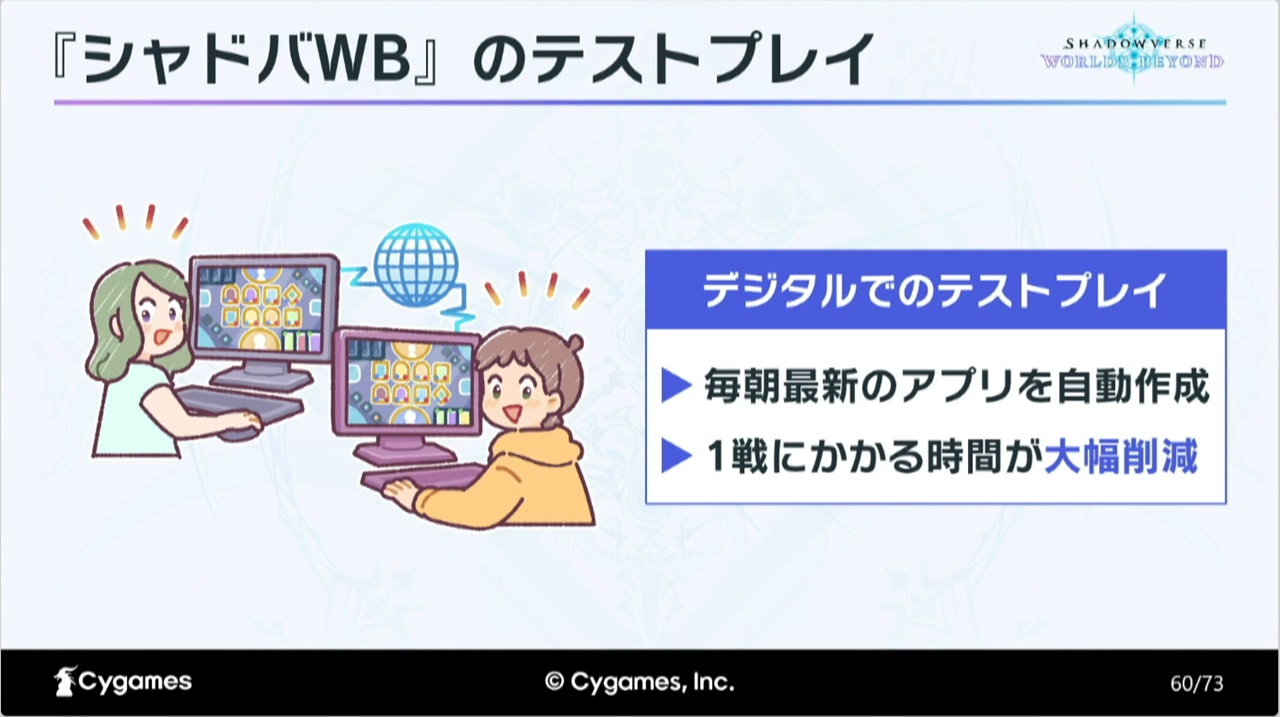 『シャドバWB』のテストプレイ

SHADOWVERSE
WORLDS BEYOND

デジタルでのテストプレイ

▶ 毎朝最新のアプリを自動作成

▶ 1戦にかかる時間が大幅削減

Cygames

© Cygames, Inc.

60/73